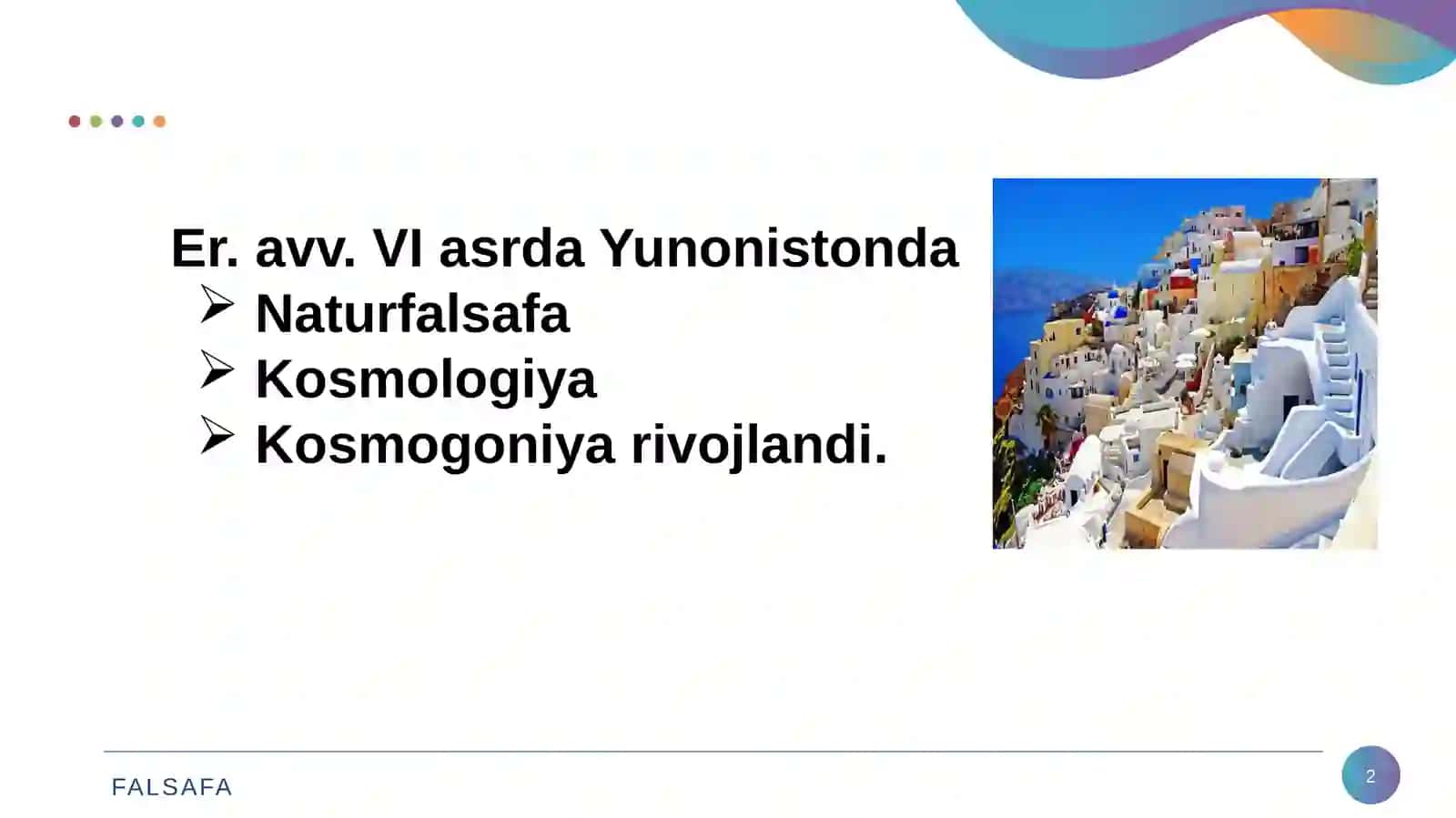 Er. avv. VI asrda Yunonistonda
➢ Naturfalsafa
➢ Kosmologiya
➢ Kosmogoniya rivojlandi.

FALSAFA

2